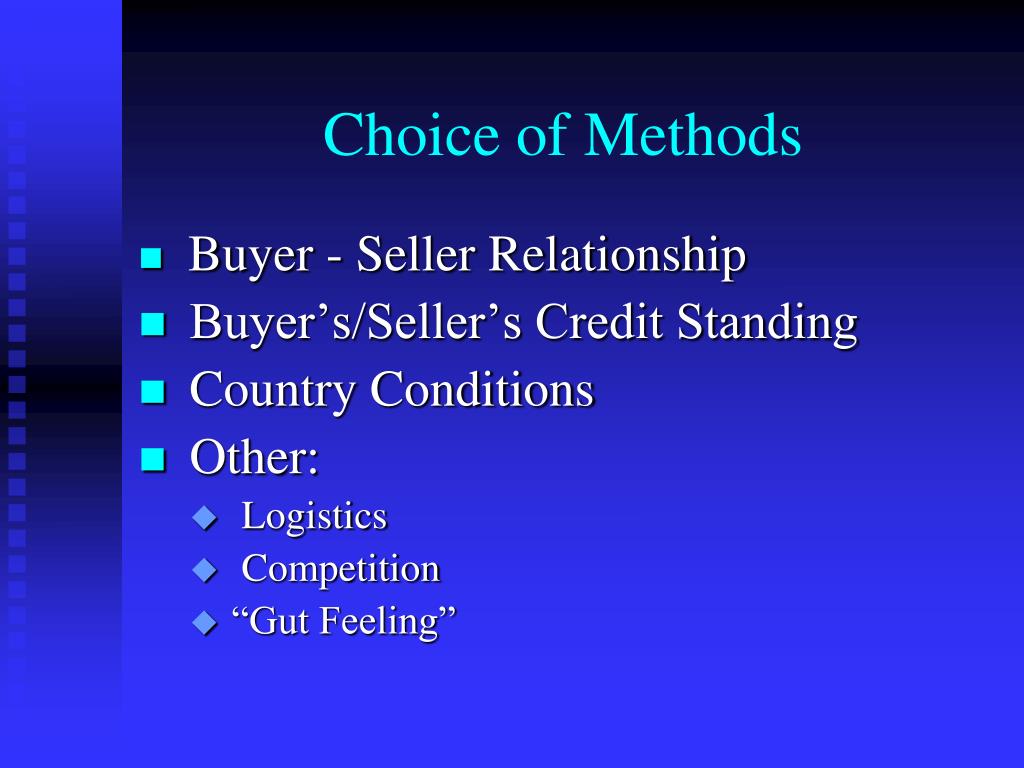 Choice of Methods

- Buyer - Seller Relationship
- Buyer’s/Seller’s Credit Standing
- Country Conditions
- Other:
  - Logistics
  - Competition
  - “Gut Feeling”